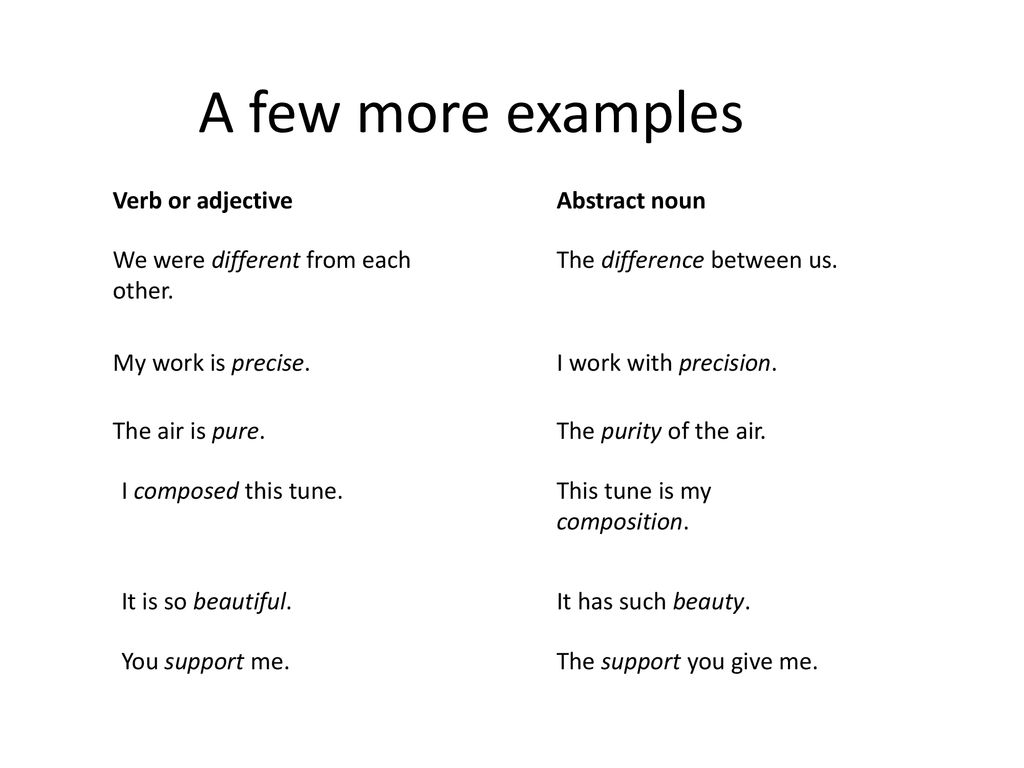 A few more examples

| Verb or adjective | Abstract noun |
|---|---|
| We were different from each other. | The difference between us. |
| My work is precise. | I work with precision. |
| The air is pure. | The purity of the air. |
| I composed this tune. | This tune is my composition. |
| It is so beautiful. | It has such beauty. |
| You support me. | The support you give me. |